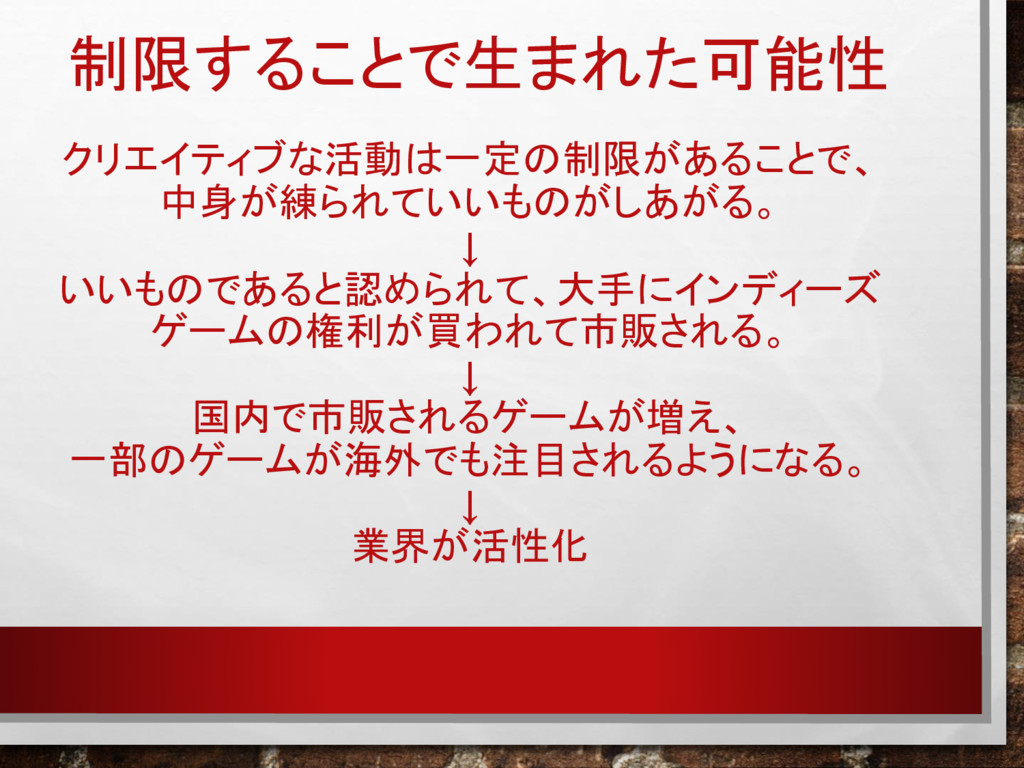 制限することで生まれた可能性

クリエイティブな活動は一定の制限があることで、中身が練られていいものがしあがる。

↓

いいものであると認められて、大手にインディーズゲームの権利が買われて市販される。

↓

国内で市販されるゲームが増え、一部のゲームが海外でも注目されるようになる。

↓

業界が活性化